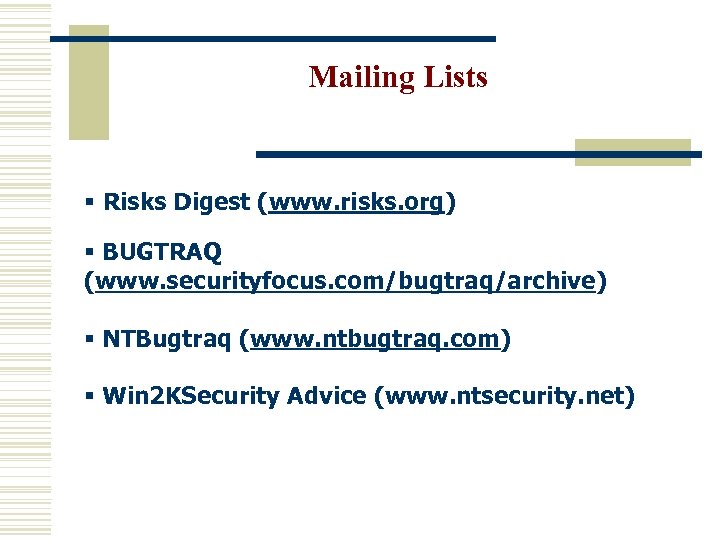 Mailing Lists

▪ Risks Digest (www.risks.org)

▪ BUGTRAQ (www.securityfocus.com/bugtraq/archive)

▪ NTBugtraq (www.ntbugtraq.com)

▪ Win2KSecurity Advice (www.ntsecurity.net)